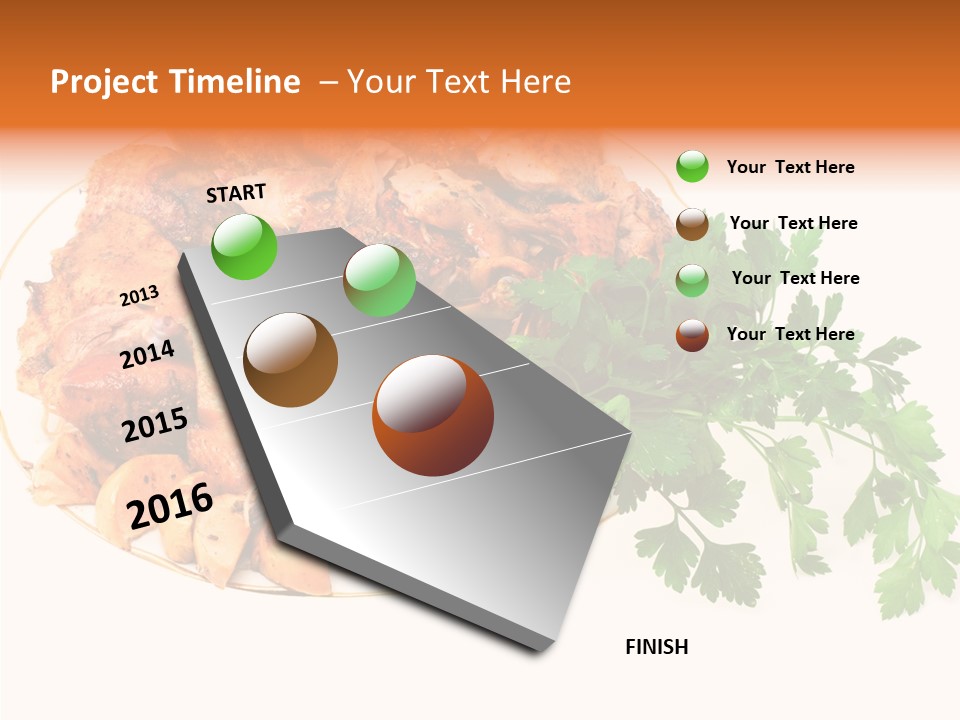 Project Timeline – Your Text Here

START

2013

2014

2015

2016

FINISH

Your Text Here

Your Text Here

Your Text Here

Your Text Here